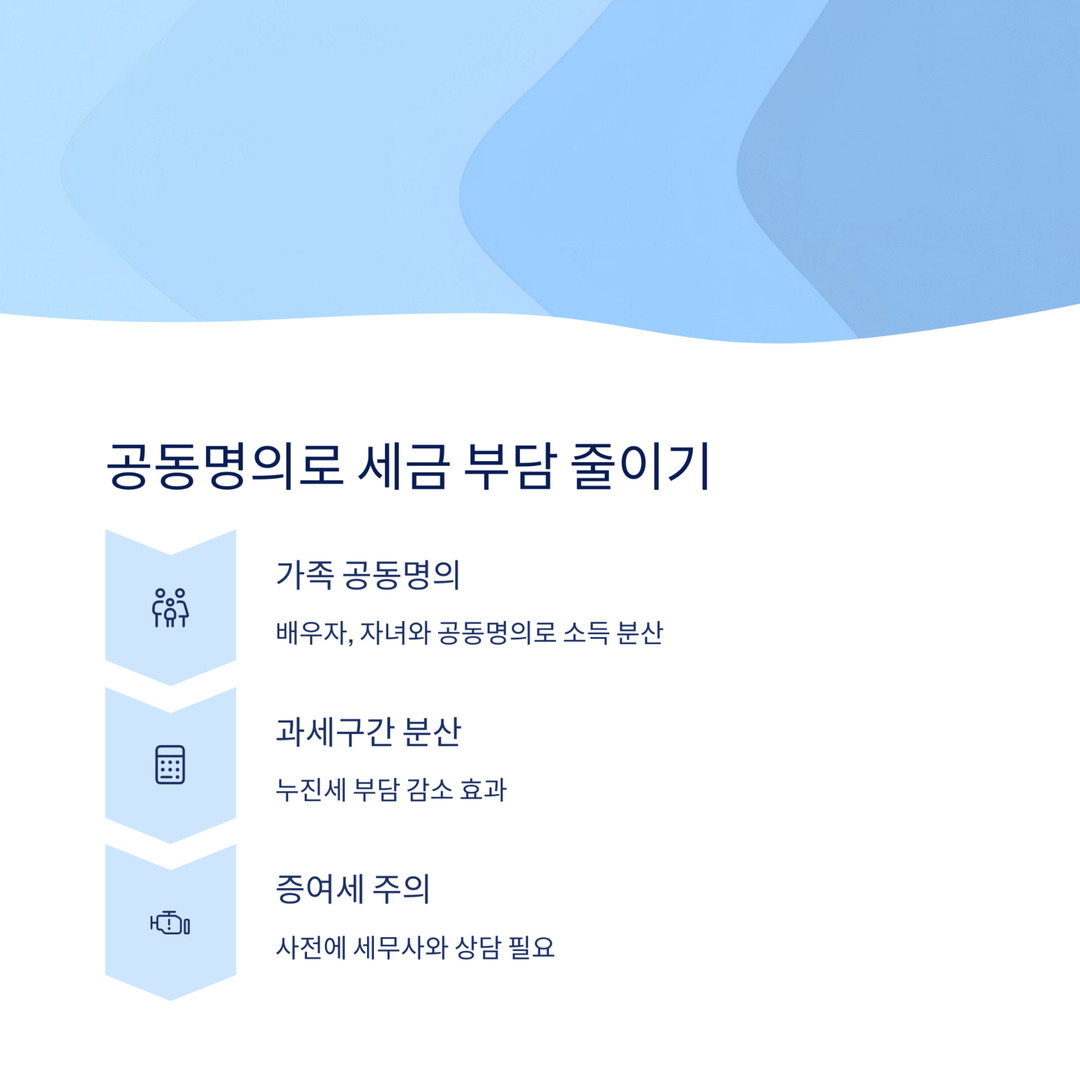 공동명의로 세금 부담 줄이기

가족 공동명의

배우자, 자녀와 공동명의로 소득 분산

과세구간 분산

누진세 부담 감소 효과

증여세 주의

사전에 세무사와 상담 필요